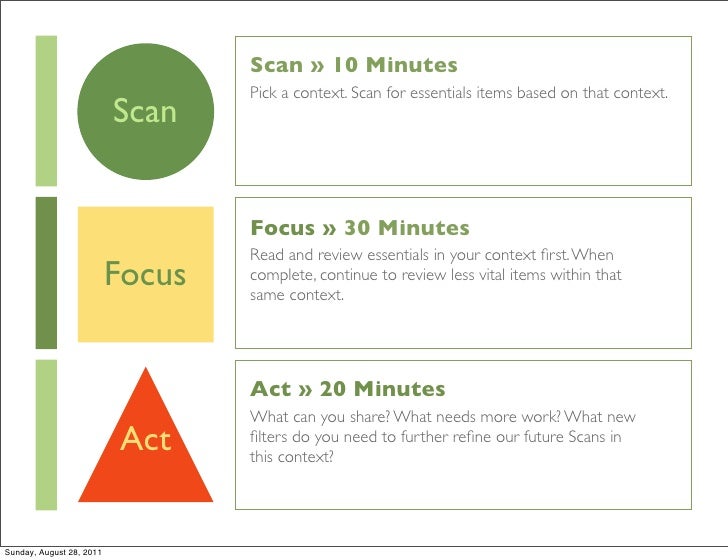 Scan

Scan » 10 Minutes

Pick a context. Scan for essentials items based on that context.

Focus

Focus » 30 Minutes

Read and review essentials in your context first. When complete, continue to review less vital items within that same context.

Act

Act » 20 Minutes

What can you share? What needs more work? What new filters do you need to further refine our future Scans in this context?

Sunday, August 28, 2011